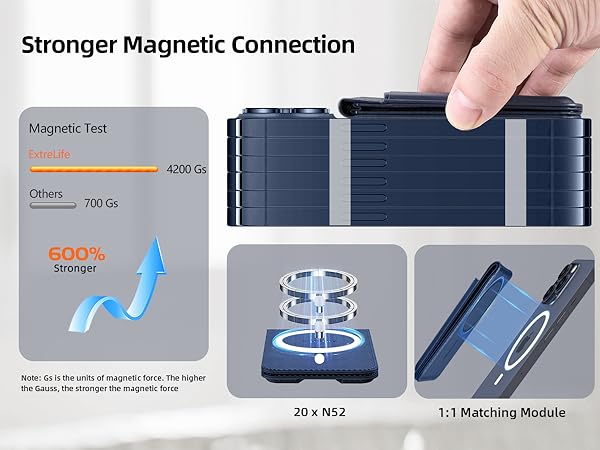 Stronger Magnetic Connection

Magnetic Test

ExtreLife

4200 Gs

Others

700 Gs

600%
Stronger

Note: Gs is the units of magnetic force. The higher the Gauss, the stronger the magnetic force

20 x N52

1:1 Matching Module